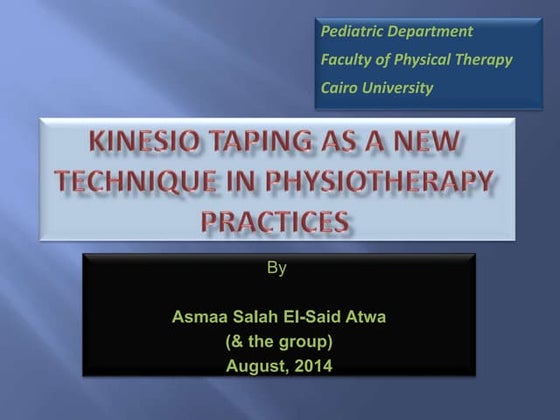 Pediatric Department
Faculty of Physical Therapy
Cairo University

KINESIO TAPING AS A NEW TECHNIQUE IN PHYSIOTHERAPY PRACTICES

By

Asmaa Salah El-Said Atwa
(& the group)
August, 2014